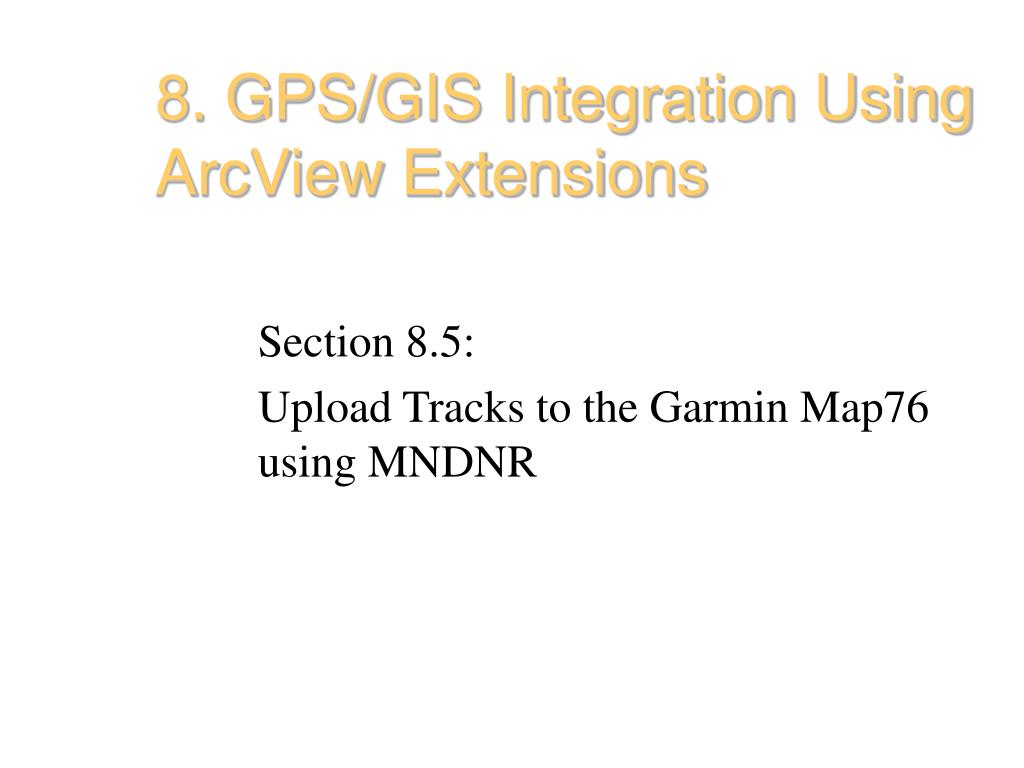 8. GPS/GIS Integration Using ArcView Extensions

Section 8.5:

Upload Tracks to the Garmin Map76 using MNDNR